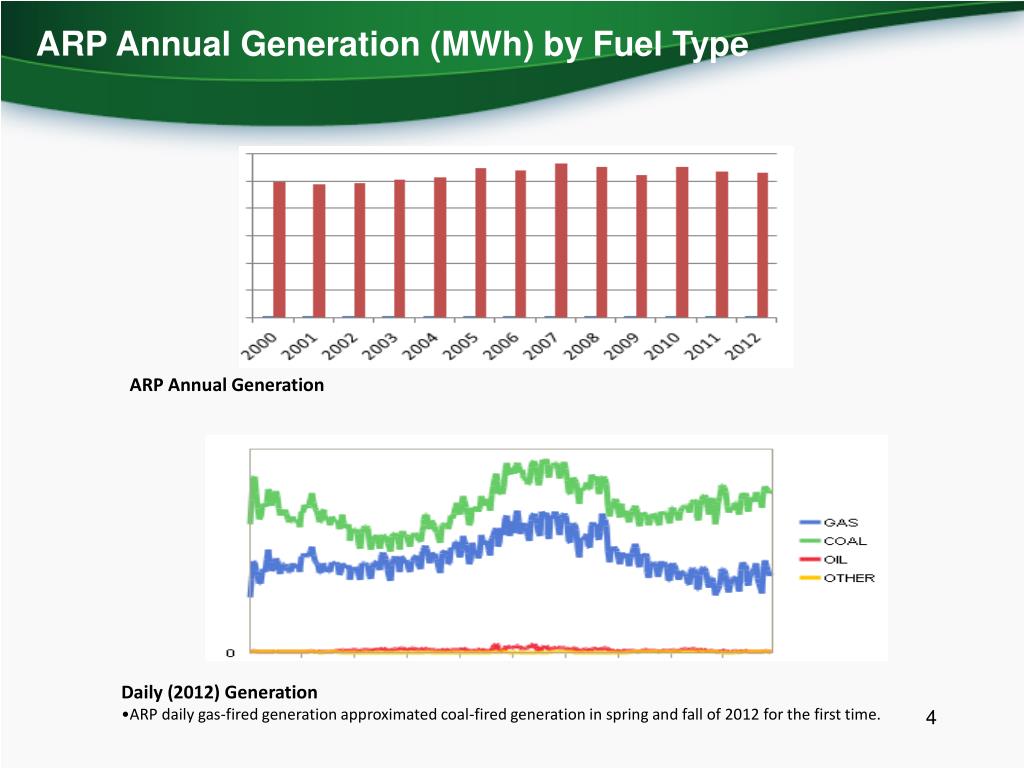 ARP Annual Generation (MWh) by Fuel Type

2000 2001 2002 2003 2004 2005 2006 2007 2008 2009 2010 2011 2012

ARP Annual Generation

GAS
COAL
OIL
OTHER

0

Daily (2012) Generation
•ARP daily gas-fired generation approximated coal-fired generation in spring and fall of 2012 for the first time.

4